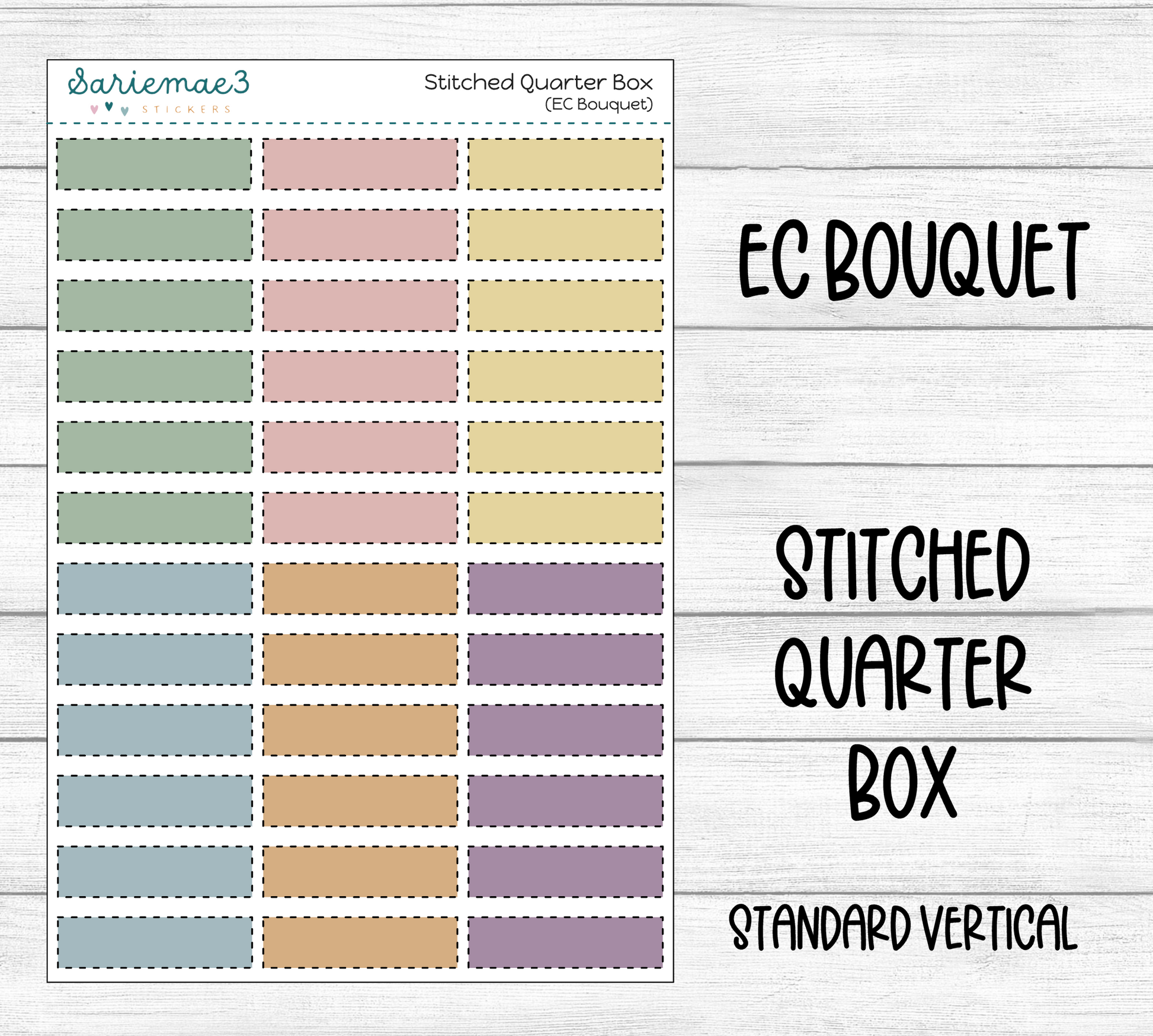 Sariemae3
STICKERS

Stitched Quarter Box
(EC Bouquet)

EC BOUQUET

STITCHED QUARTER BOX

STANDARD VERTICAL